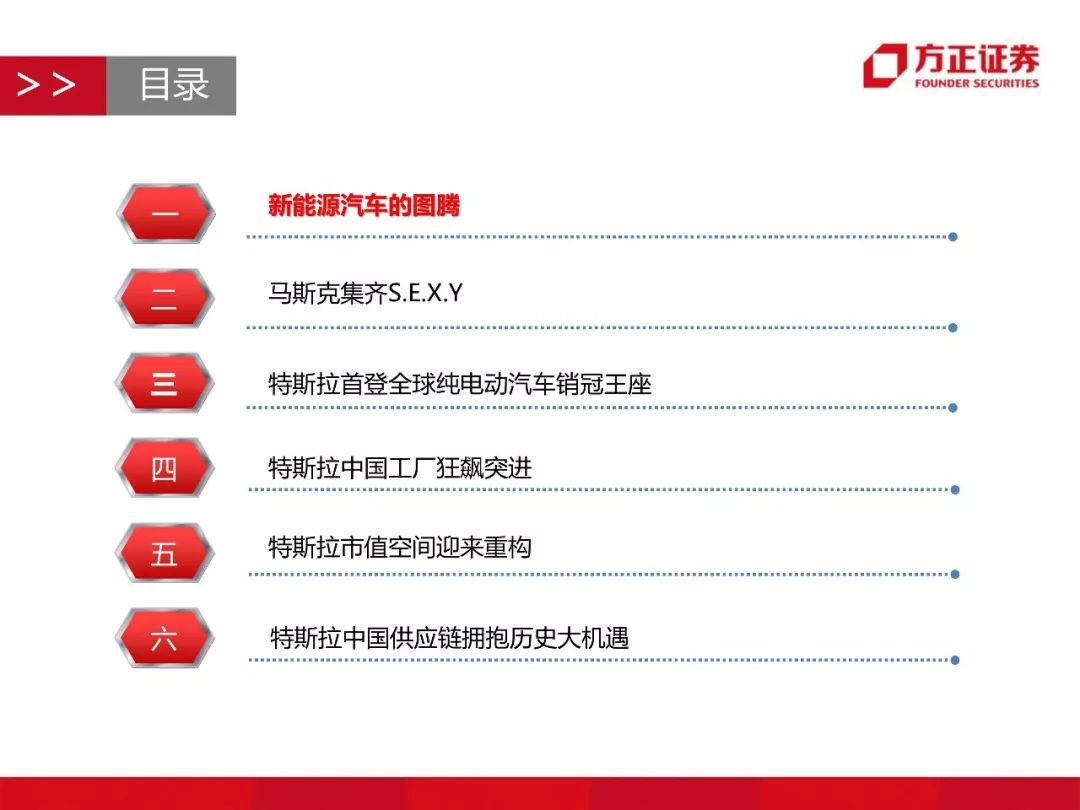 >> 目录

方正证券
FOUNDER SECURITIES

一 新能源汽车的图腾

二 马斯克集齐S.E.X.Y

三 特斯拉首登全球纯电动汽车销冠王座

四 特斯拉中国工厂狂飙突进

五 特斯拉市值空间迎来重构

六 特斯拉中国供应链拥抱历史大机遇